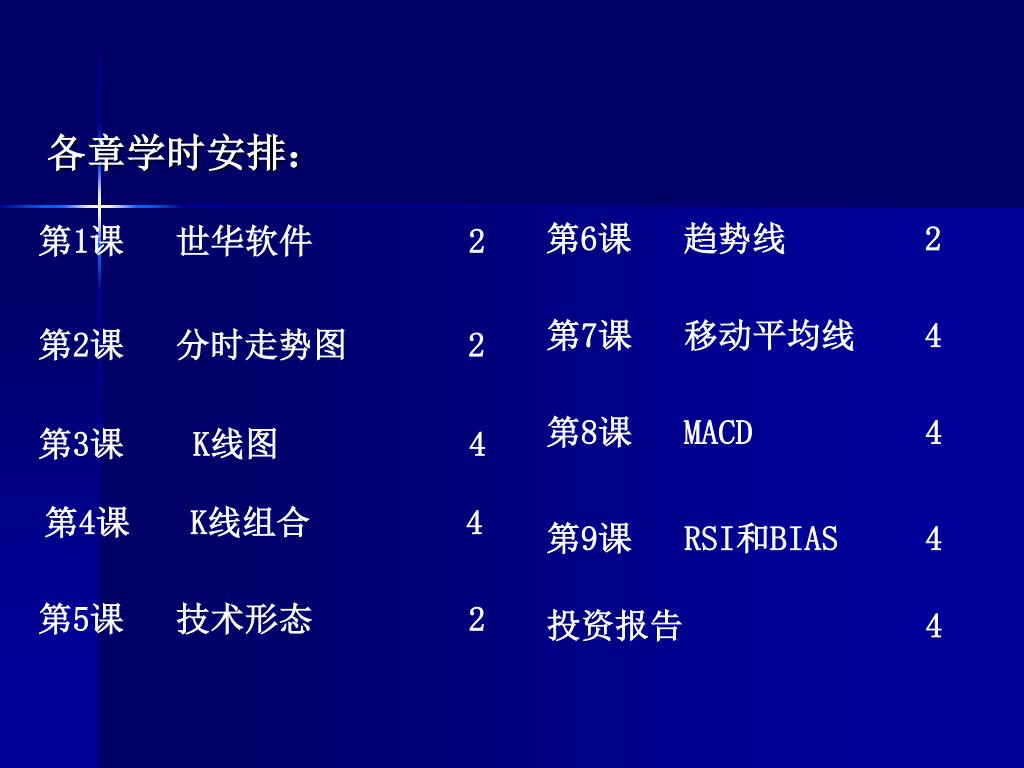 各章学时安排：

第1课 世华软件 2

第2课 分时走势图 2

第3课 K线图 4

第4课 K线组合 4

第5课 技术形态 2

第6课 趋势线 2

第7课 移动平均线 4

第8课 MACD 4

第9课 RSI和BIAS 4

投资报告 4